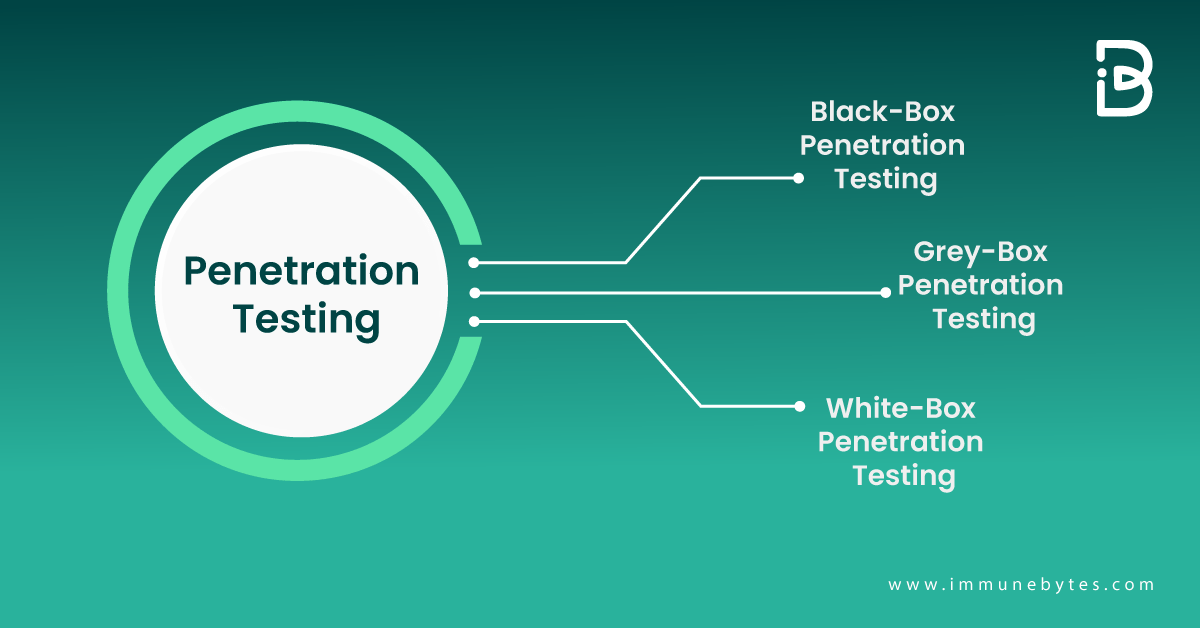 Penetration Testing

Black-Box Penetration Testing

Grey-Box Penetration Testing

White-Box Penetration Testing

www.immunebytes.com